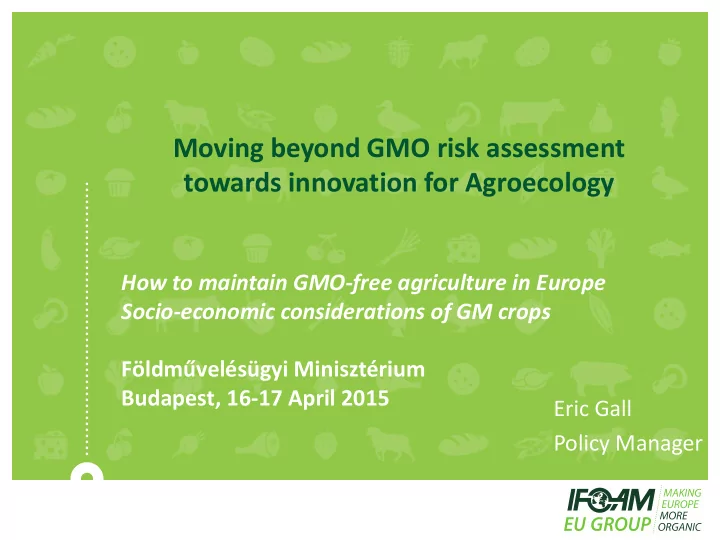 Moving beyond GMO risk assessment towards innovation for Agroecology

How to maintain GMO-free agriculture in Europe
Socio-economic considerations of GM crops

Földművelésügyi Minisztérium
Budapest, 16-17 April 2015

Eric Gall
Policy Manager

IFOAM EU GROUP
MAKING EUROPE MORE ORGANIC